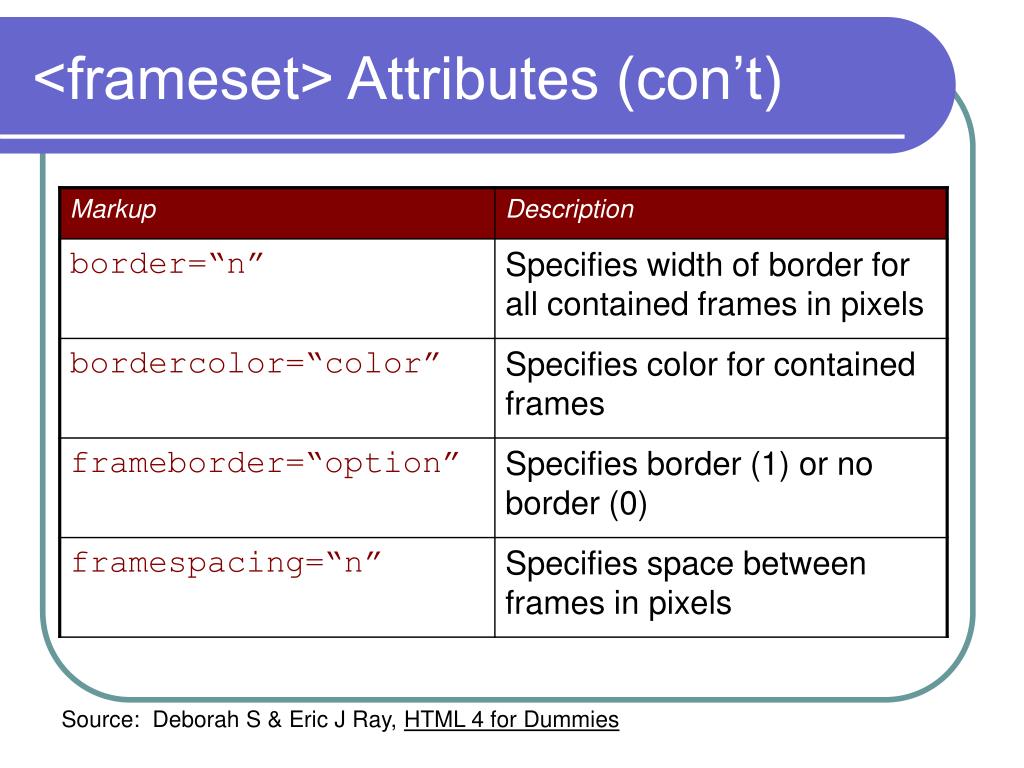 <frameset> Attributes (con’t)

| Markup | Description |
|---|---|
| border=“n” | Specifies width of border for all contained frames in pixels |
| bordercolor=“color” | Specifies color for contained frames |
| frameborder=“option” | Specifies border (1) or no border (0) |
| framespacing=“n” | Specifies space between frames in pixels |

Source: Deborah S & Eric J Ray, HTML 4 for Dummies